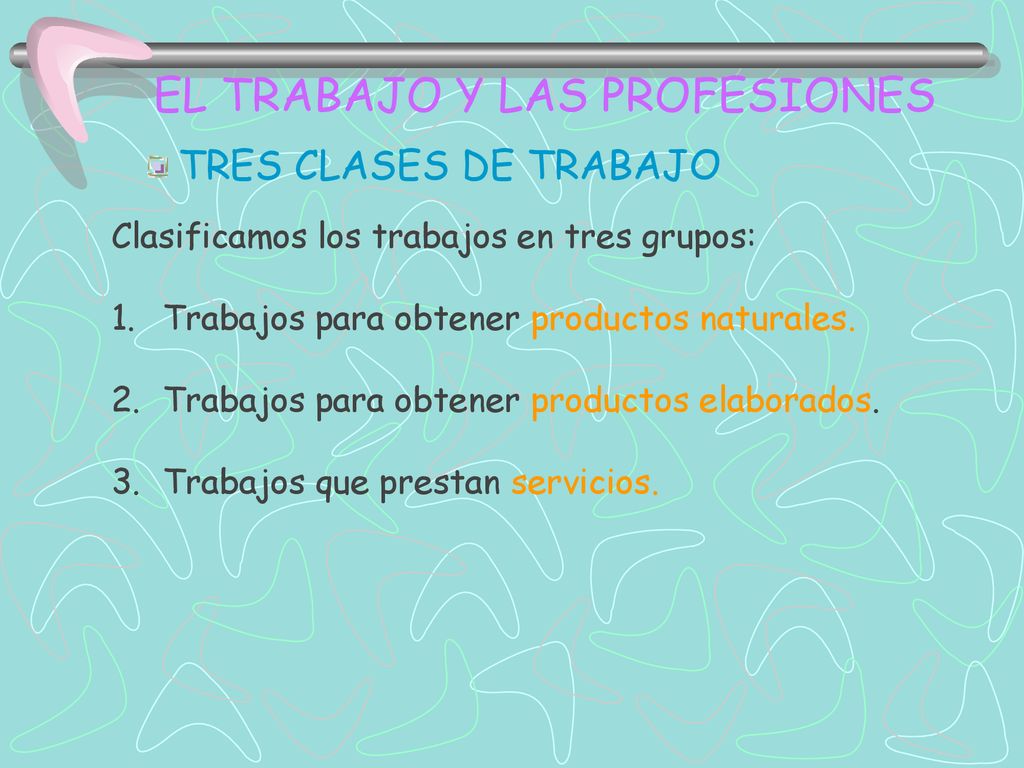 EL TRABAJO Y LAS PROFESIONES

TRES CLASES DE TRABAJO

Clasificamos los trabajos en tres grupos:

1. Trabajos para obtener productos naturales.

2. Trabajos para obtener productos elaborados.

3. Trabajos que prestan servicios.